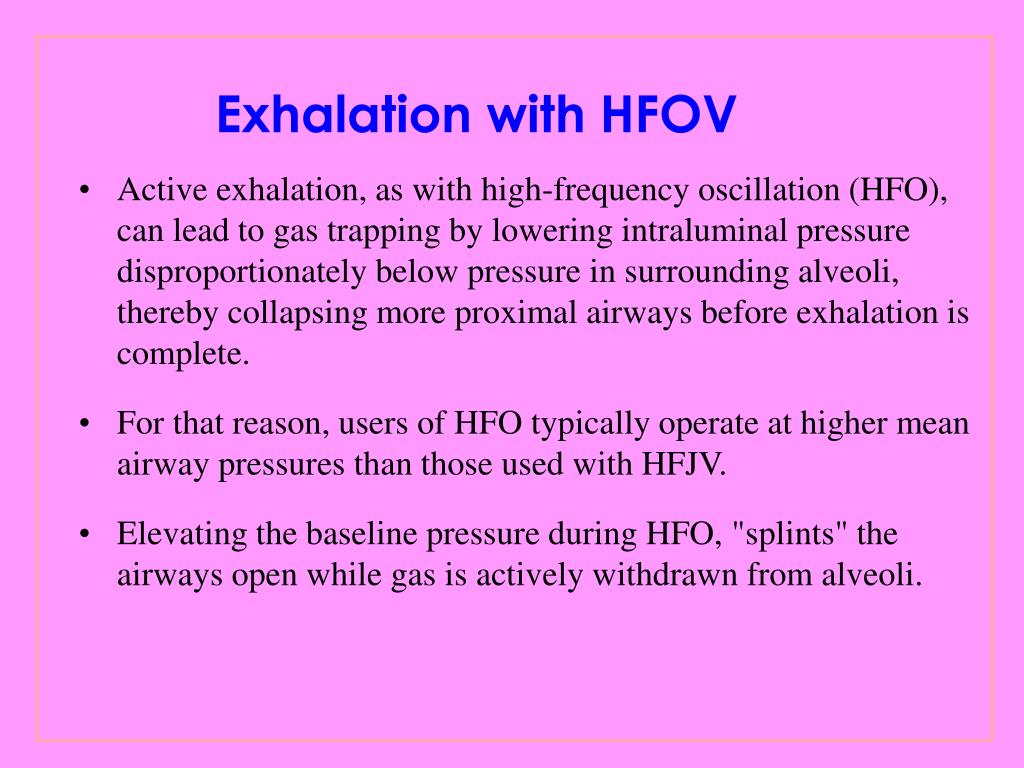 Exhalation with HFOV

• Active exhalation, as with high-frequency oscillation (HFO), can lead to gas trapping by lowering intraluminal pressure disproportionately below pressure in surrounding alveoli, thereby collapsing more proximal airways before exhalation is complete.

• For that reason, users of HFO typically operate at higher mean airway pressures than those used with HFJV.

• Elevating the baseline pressure during HFO, "splints" the airways open while gas is actively withdrawn from alveoli.